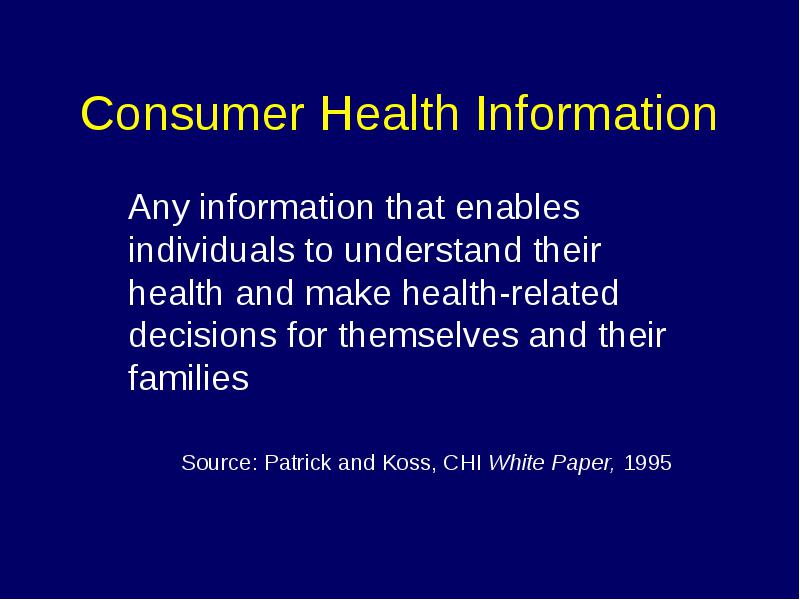 Consumer Health Information

Any information that enables individuals to understand their health and make health-related decisions for themselves and their families

Source: Patrick and Koss, CHI White Paper, 1995